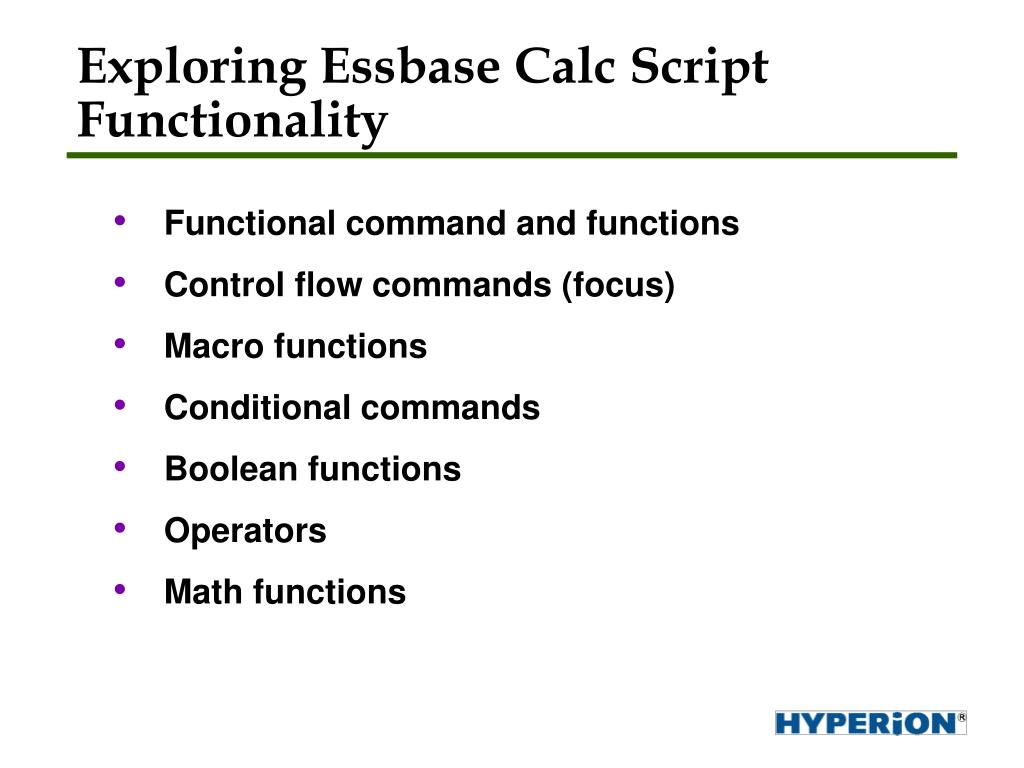 Exploring Essbase Calc Script Functionality

• Functional command and functions
• Control flow commands (focus)
• Macro functions
• Conditional commands
• Boolean functions
• Operators
• Math functions

HYPERION®